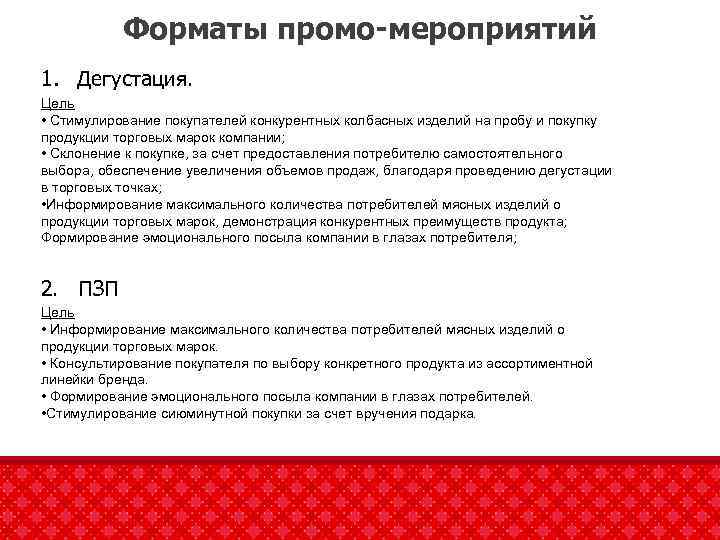 Форматы промо-мероприятий

1. Дегустация.

Цель
• Стимулирование покупателей конкурентных колбасных изделий на пробу и покупку продукции торговых марок компании;
• Склонение к покупке, за счет предоставления потребителю самостоятельного выбора, обеспечение увеличения объемов продаж, благодаря проведению дегустации в торговых точках;
•Информирование максимального количества потребителей мясных изделий о продукции торговых марок, демонстрация конкурентных преимуществ продукта;
Формирование эмоционального посыла компании в глазах потребителя;

2. ПЗП

Цель
• Информирование максимального количества потребителей мясных изделий о продукции торговых марок.
• Консультирование покупателя по выбору конкретного продукта из ассортиментной линейки бренда.
• Формирование эмоционального посыла компании в глазах потребителей.
•Стимулирование сиюминутной покупки за счет вручения подарка.